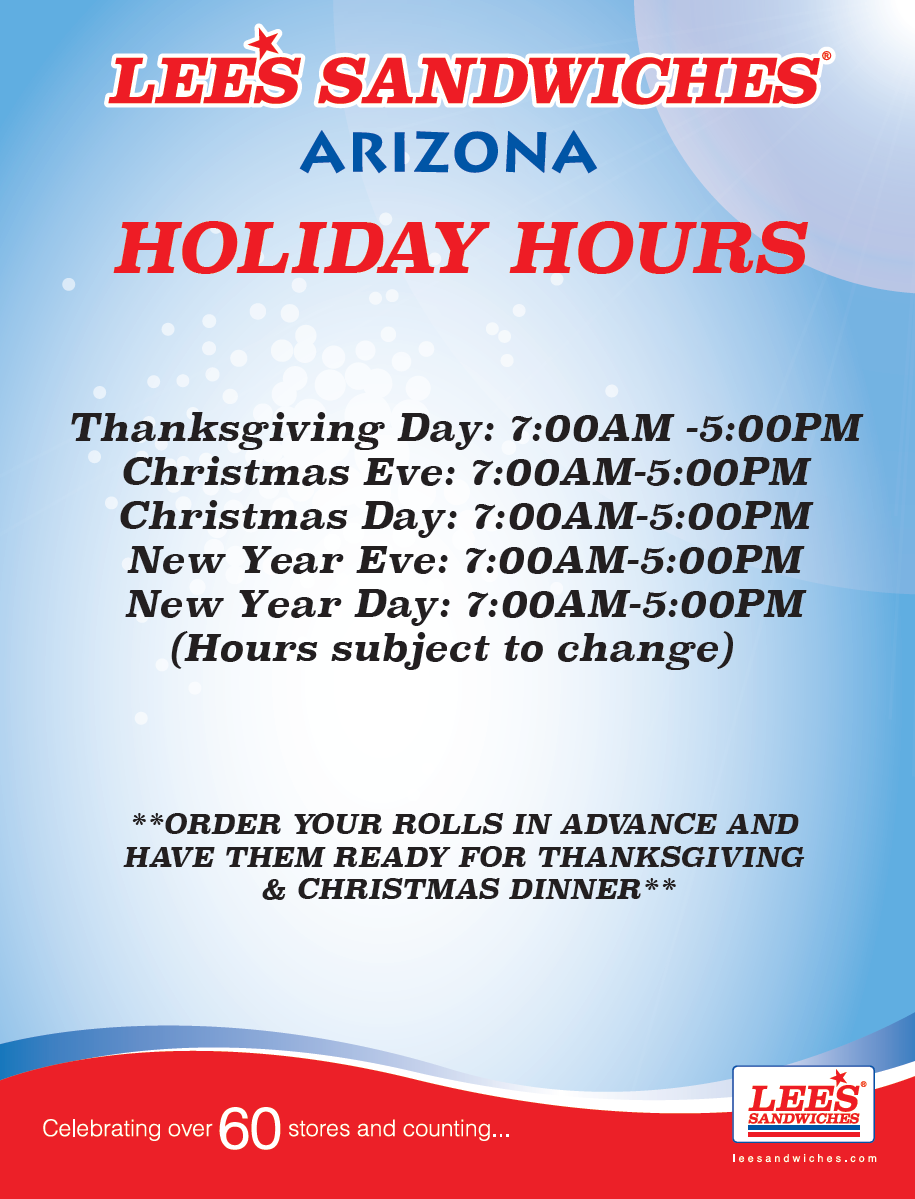 LEE'S SANDWICHES®
ARIZONA
HOLIDAY HOURS

Thanksgiving Day: 7:00AM -5:00PM
Christmas Eve: 7:00AM-5:00PM
Christmas Day: 7:00AM-5:00PM
New Year Eve: 7:00AM-5:00PM
New Year Day: 7:00AM-5:00PM
(Hours subject to change)

**ORDER YOUR ROLLS IN ADVANCE AND HAVE THEM READY FOR THANKSGIVING & CHRISTMAS DINNER**

Celebrating over 60 stores and counting...

LEE'S SANDWICHES®
leesandwiches.com